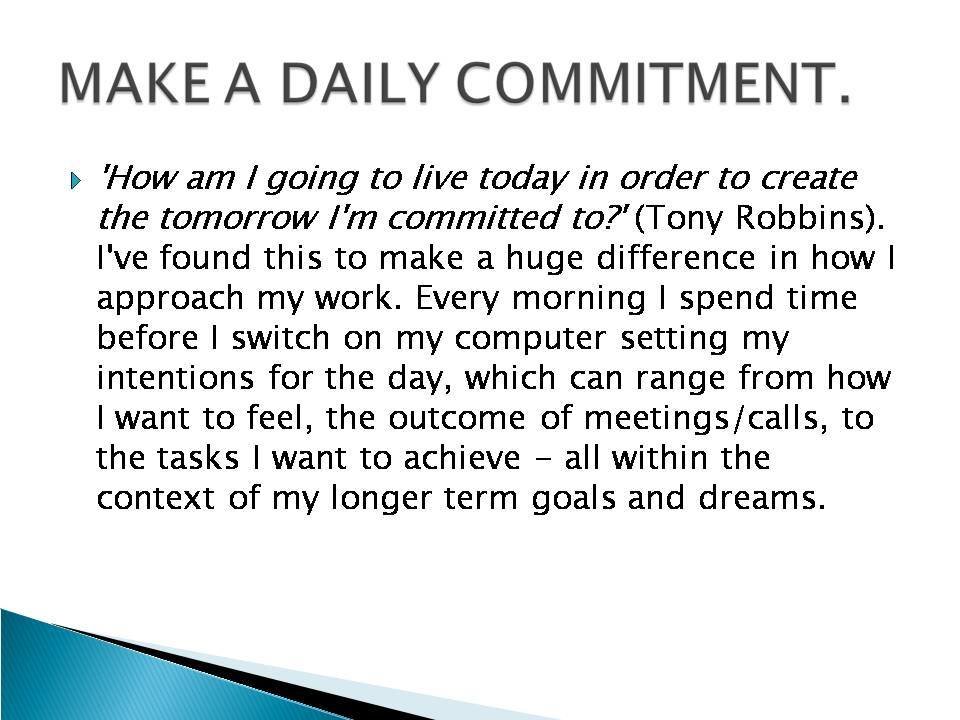 MAKE A DAILY COMMITMENT.

'How am I going to live today in order to create the tomorrow I'm committed to?' (Tony Robbins). I've found this to make a huge difference in how I approach my work. Every morning I spend time before I switch on my computer setting my intentions for the day, which can range from how I want to feel, the outcome of meetings/calls, to the tasks I want to achieve - all within the context of my longer term goals and dreams.